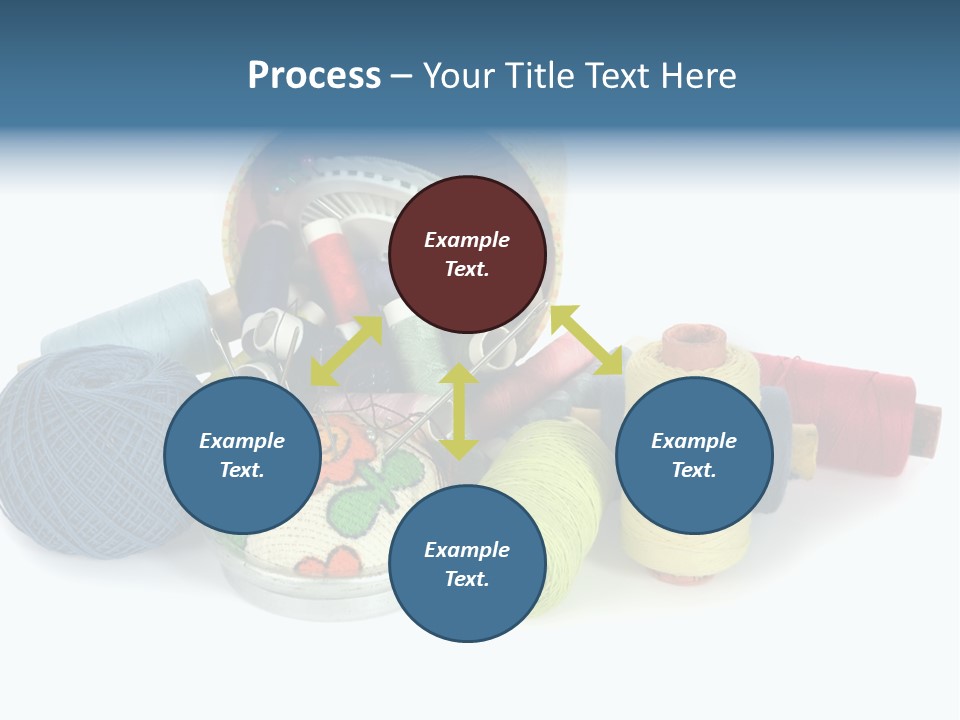 Process – Your Title Text Here

Example Text.

Example Text.

Example Text.

Example Text.